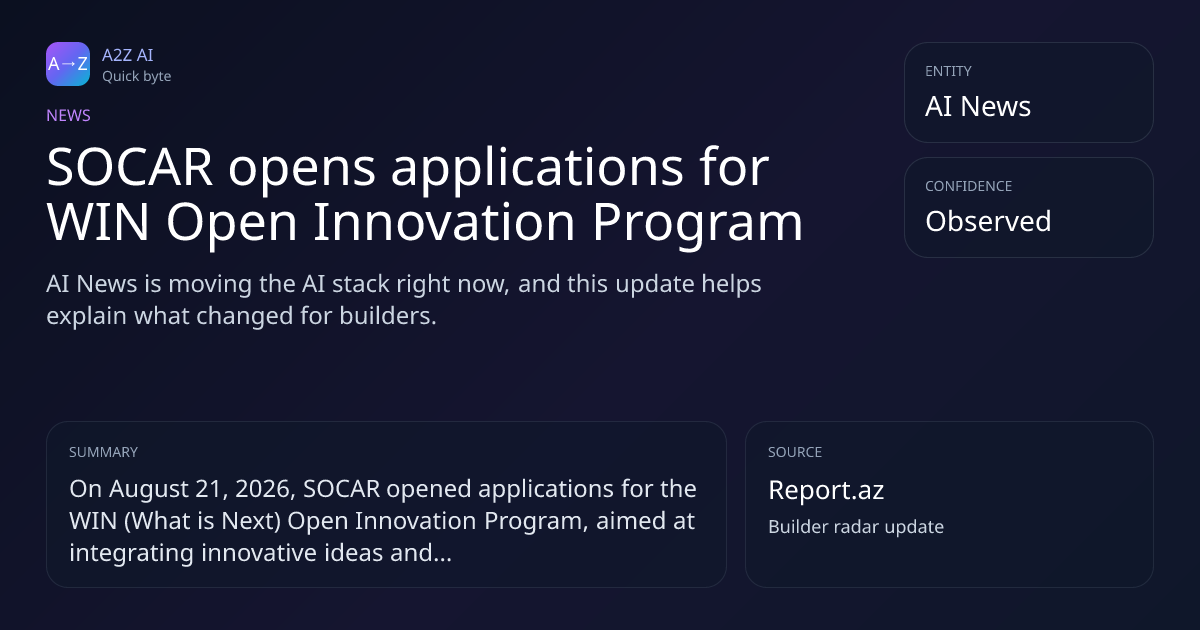 A→Z

A2Z AI
Quick byte

NEWS

SOCAR opens applications for WIN Open Innovation Program

AI News is moving the AI stack right now, and this update helps explain what changed for builders.

ENTITY
AI News

CONFIDENCE
Observed

SUMMARY
On August 21, 2026, SOCAR opened applications for the WIN (What is Next) Open Innovation Program, aimed at integrating innovative ideas and...

SOURCE
Report.az
Builder radar update